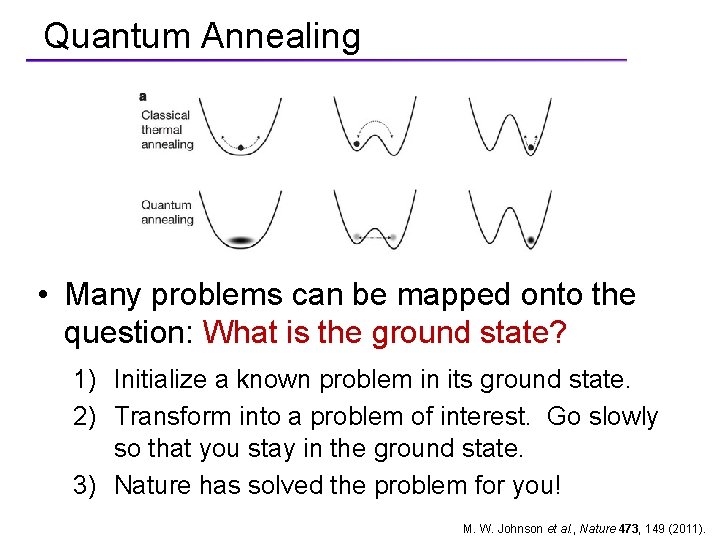 Quantum Annealing

a

Classical thermal annealing

Quantum annealing

• Many problems can be mapped onto the question: What is the ground state?

1) Initialize a known problem in its ground state.
2) Transform into a problem of interest. Go slowly so that you stay in the ground state.
3) Nature has solved the problem for you!

M. W. Johnson et al., Nature 473, 149 (2011).